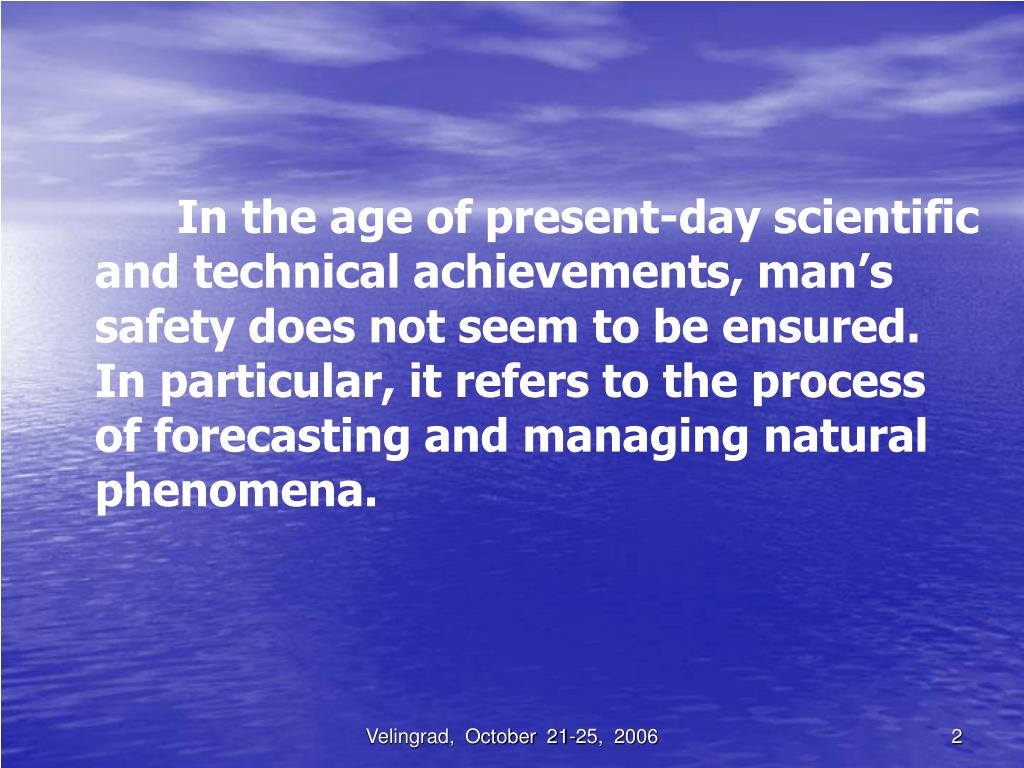 In the age of present-day scientific and technical achievements, man’s safety does not seem to be ensured. In particular, it refers to the process of forecasting and managing natural phenomena.

Velingrad, October 21-25, 2006

2